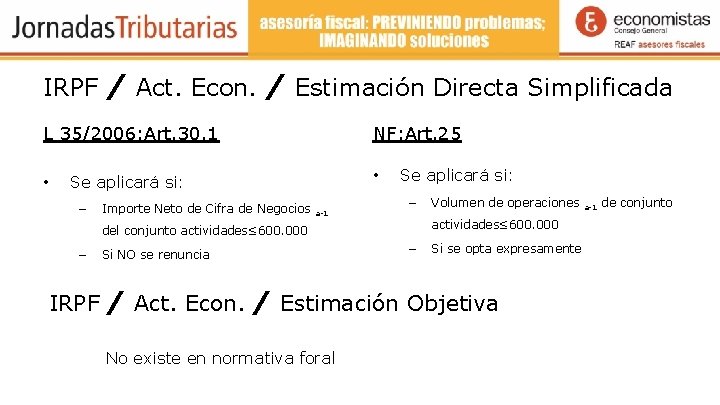 JornadasTributarias

asesoría fiscal: PREVINIENDO problemas; IMAGINANDO soluciones

economistas
Consejo General
REAF asesores fiscales

IRPF / Act. Econ. / Estimación Directa Simplificada

L 35/2006:Art.30.1

• Se aplicará si:

– Importe Neto de Cifra de Negocios $_{a-1}$ del conjunto actividades≤600.000

– Si NO se renuncia

NF:Art.25

• Se aplicará si:

– Volumen de operaciones $_{a-1}$ de conjunto actividades≤600.000

– Si se opta expresamente

IRPF / Act. Econ. / Estimación Objetiva

No existe en normativa foral